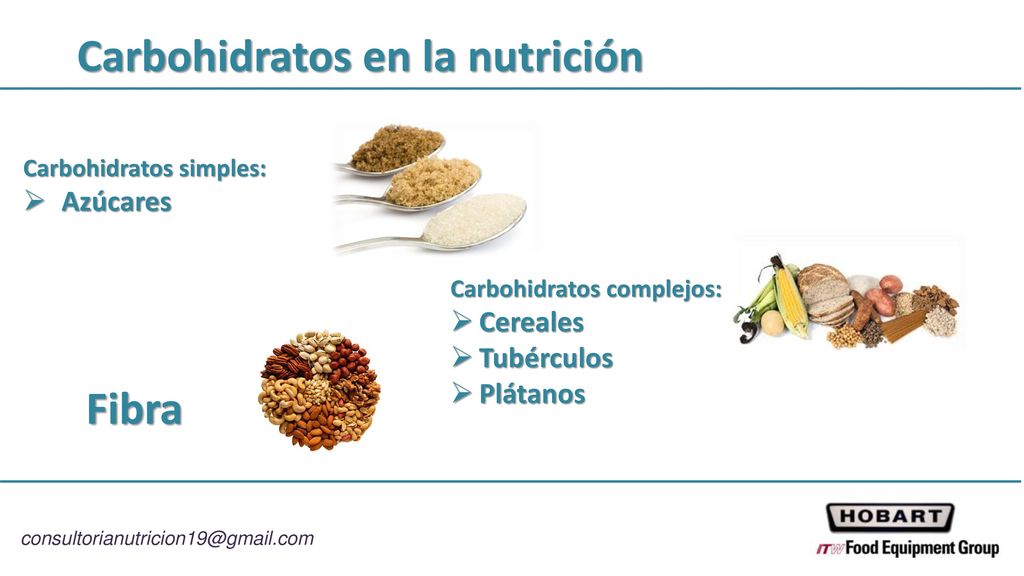 Carbohidratos en la nutrición

Carbohidratos simples:
➢ Azúcares

Carbohidratos complejos:
➢ Cereales
➢ Tubérculos
➢ Plátanos

Fibra

consultorianutricion19@gmail.com

HOBART
ITW Food Equipment Group